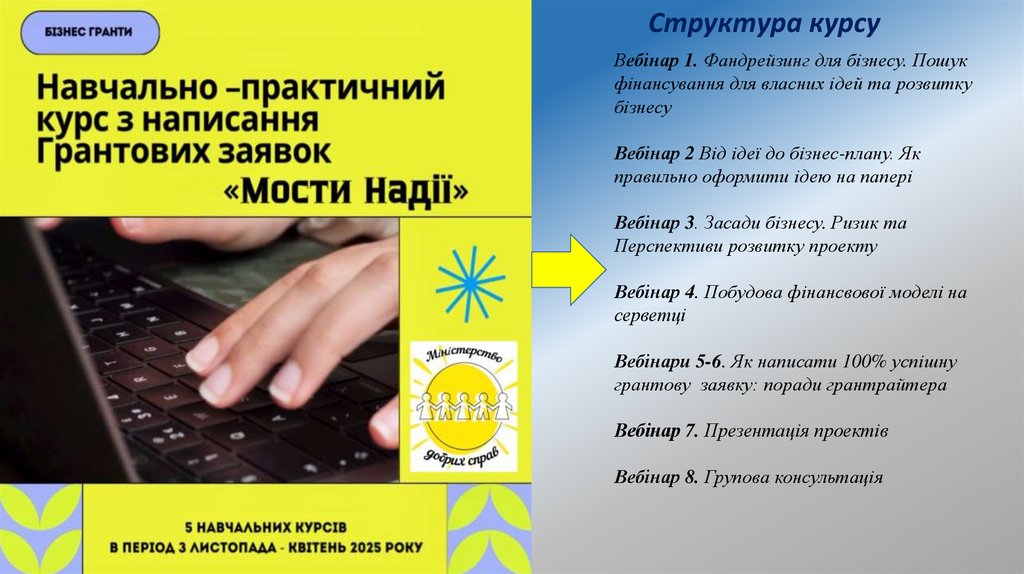 БІЗНЕС ГРАНТИ

Навчально –практичний курс з написання Грантових заявок «Мости Надії»

Міністерство добрих справ

5 НАВЧАЛЬНИХ КУРСІВ В ПЕРІОД З ЛИСТОПАДА - КВІТЕНЬ 2025 РОКУ

Структура курсу

Вебінар 1. Фандрейзинг для бізнесу. Пошук фінансування для власних ідей та розвитку бізнесу

Вебінар 2 Від ідеї до бізнес-плану. Як правильно оформити ідею на папері

Вебінар 3. Засади бізнесу. Ризик та Перспективи розвитку проекту

Вебінар 4. Побудова фінансвової моделі на серветці

Вебінари 5-6. Як написати 100% успішну грантову заявку: поради грантрайтера

Вебінар 7. Презентація проектів

Вебінар 8. Групова консультація